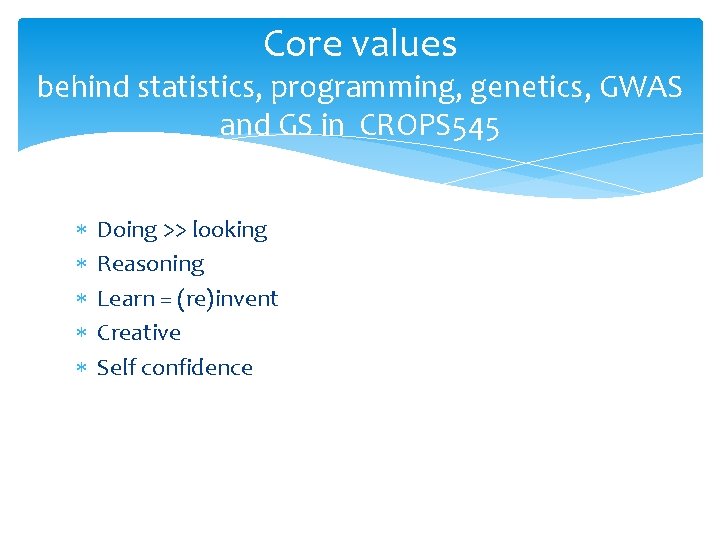 Core values
behind statistics, programming, genetics, GWAS and GS in CROPS545

* Doing >> looking
* Reasoning
* Learn = (re)invent
* Creative
* Self confidence